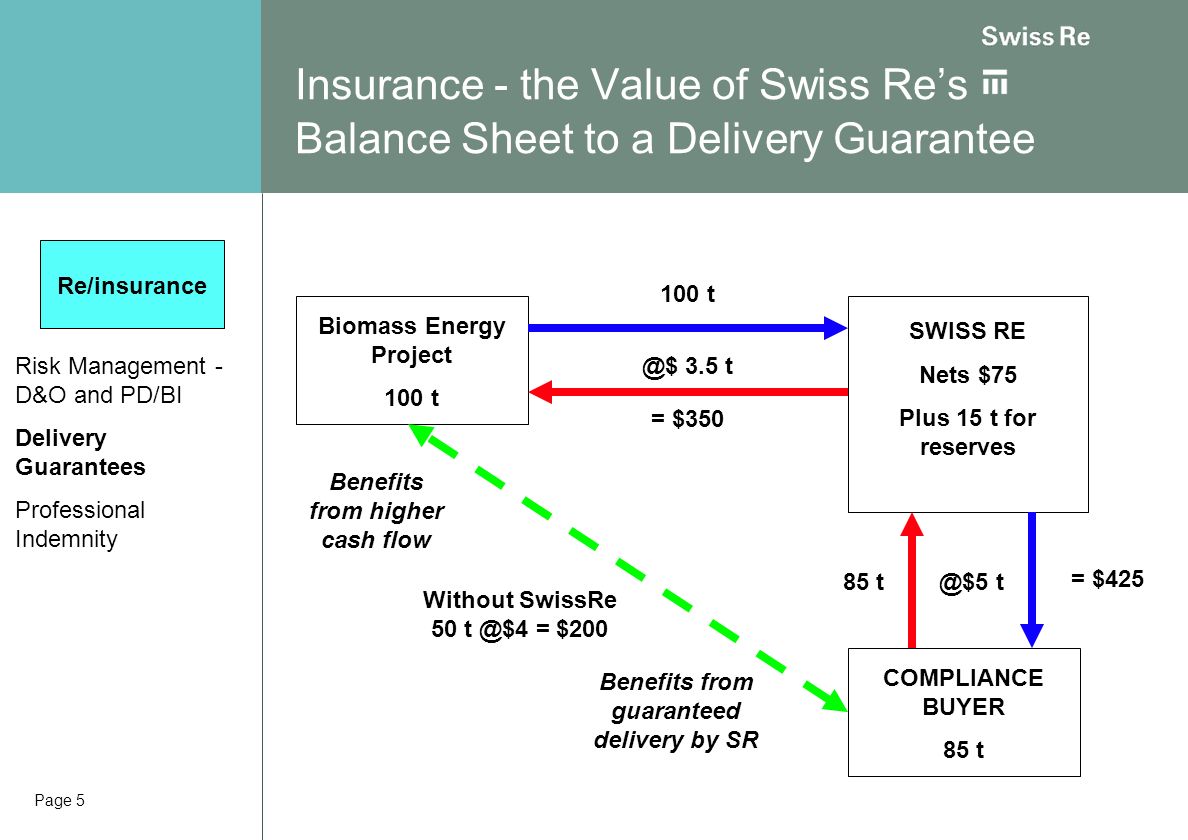 Swiss Re

Insurance - the Value of Swiss Re's Balance Sheet to a Delivery Guarantee

Re/insurance

Risk Management - D&O and PD/BI

Delivery Guarantees

Professional Indemnity

Biomass Energy Project

100 t

100 t

@$ 3.5 t

= $350

SWISS RE

Nets $75

Plus 15 t for reserves

Benefits from higher cash flow

Without SwissRe 50 t @$4 = $200

Benefits from guaranteed delivery by SR

85 t

@$5 t

= $425

COMPLIANCE BUYER

85 t

Page 5